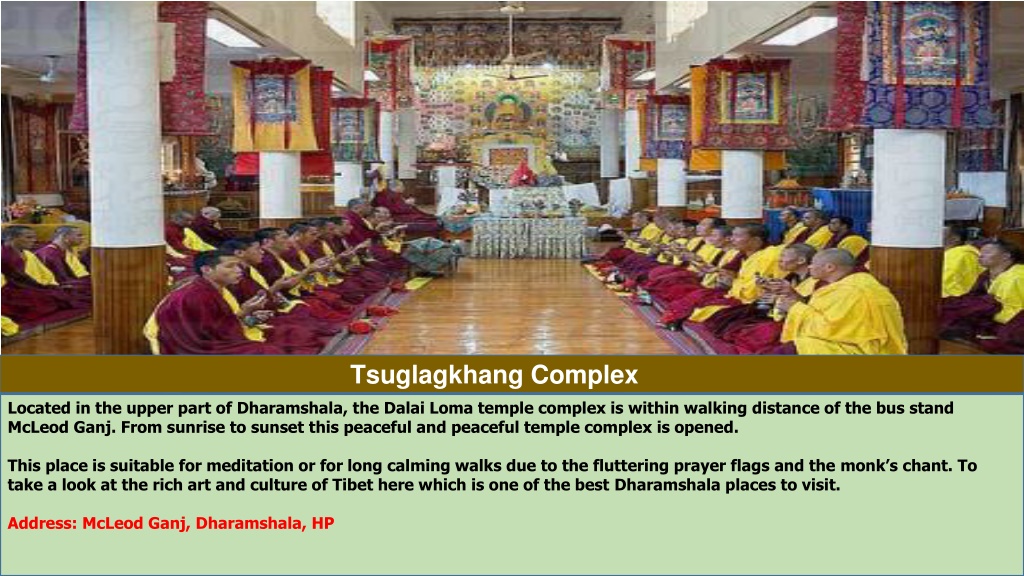 Tsuglagkhang Complex

Located in the upper part of Dharamshala, the Dalai Loma temple complex is within walking distance of the bus stand McLeod Ganj. From sunrise to sunset this peaceful and peaceful temple complex is opened.

This place is suitable for meditation or for long calming walks due to the fluttering prayer flags and the monk's chant. To take a look at the rich art and culture of Tibet here which is one of the best Dharamshala places to visit.

Address: McLeod Ganj, Dharamshala, HP